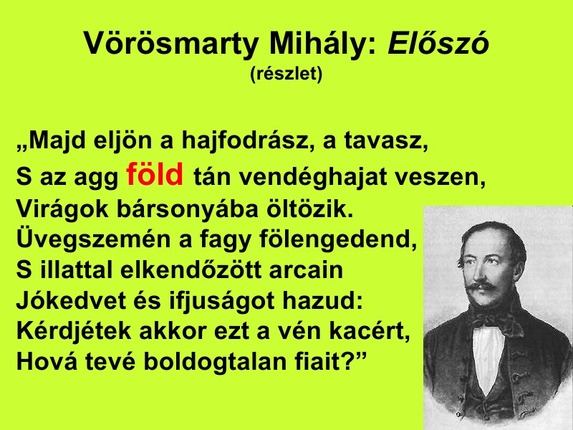 Vörösmarty Mihály: Előszó
(részlet)

„Majd eljön a hajfodrász, a tavasz,
S az agg föld tán vendéghajat veszen,
Virágok bársonyába öltözik.
Üvegszemén a fagy fölengedend,
S illattal elkendőzött arcain
Jókedvet és ifjuságot hazud:
Kérdjétek akkor ezt a vén kacért,
Hová tevé boldogtalan fiait?”